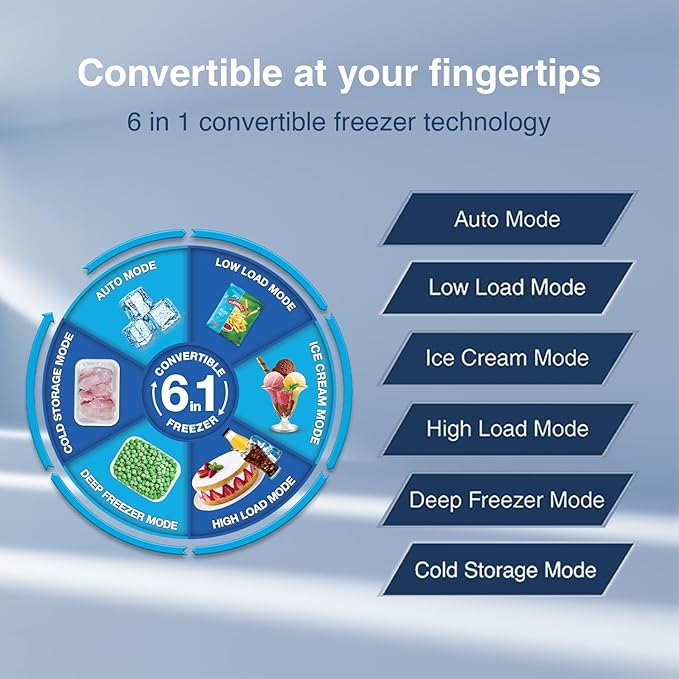 Convertible at your fingertips

6 in 1 convertible freezer technology

AUTO MODE

LOW LOAD MODE

ICE CREAM MODE

HIGH LOAD MODE

DEEP FREEZER MODE

COLD STORAGE MODE

CONVERTIBLE 6 in 1 FREEZER

Auto Mode

Low Load Mode

Ice Cream Mode

High Load Mode

Deep Freezer Mode

Cold Storage Mode